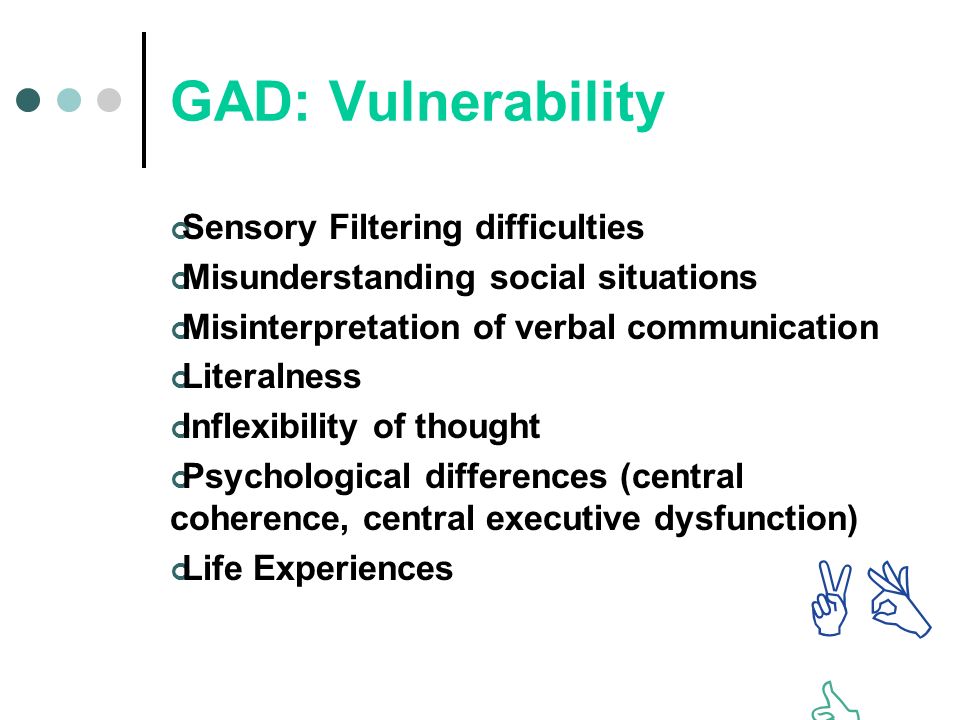 GAD: Vulnerability

Sensory Filtering difficulties
Misunderstanding social situations
Misinterpretation of verbal communication
Literalness
Inflexibility of thought
Psychological differences (central coherence, central executive dysfunction)
Life Experiences